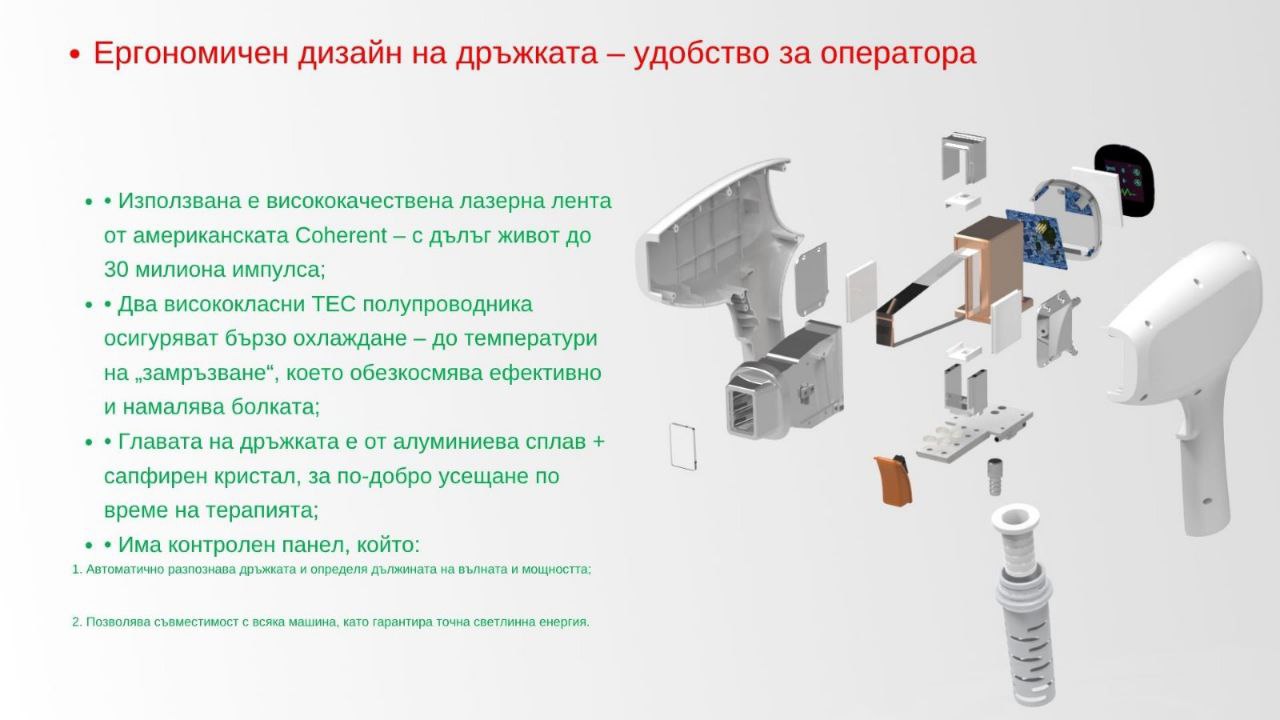 • Ергономичен дизайн на дръжката – удобство за оператора

• • Използвана е висококачествена лазерна лента от американската Coherent – с дълъг живот до 30 милиона импулса;

• • Два висококласни TEC полупроводника осигуряват бързо охлаждане – до температури на „замръзване“, което обезкосмява ефективно и намалява болката;

• • Главата на дръжката е от алуминиева сплав + сапфирен кристал, за по-добро усещане по време на терапията;

• • Има контролен панел, който:

1. Автоматично разпознава дръжката и определя дължината на вълната и мощността;

2. Позволява съвместимост с всяка машина, като гарантира точна светлинна енергия.